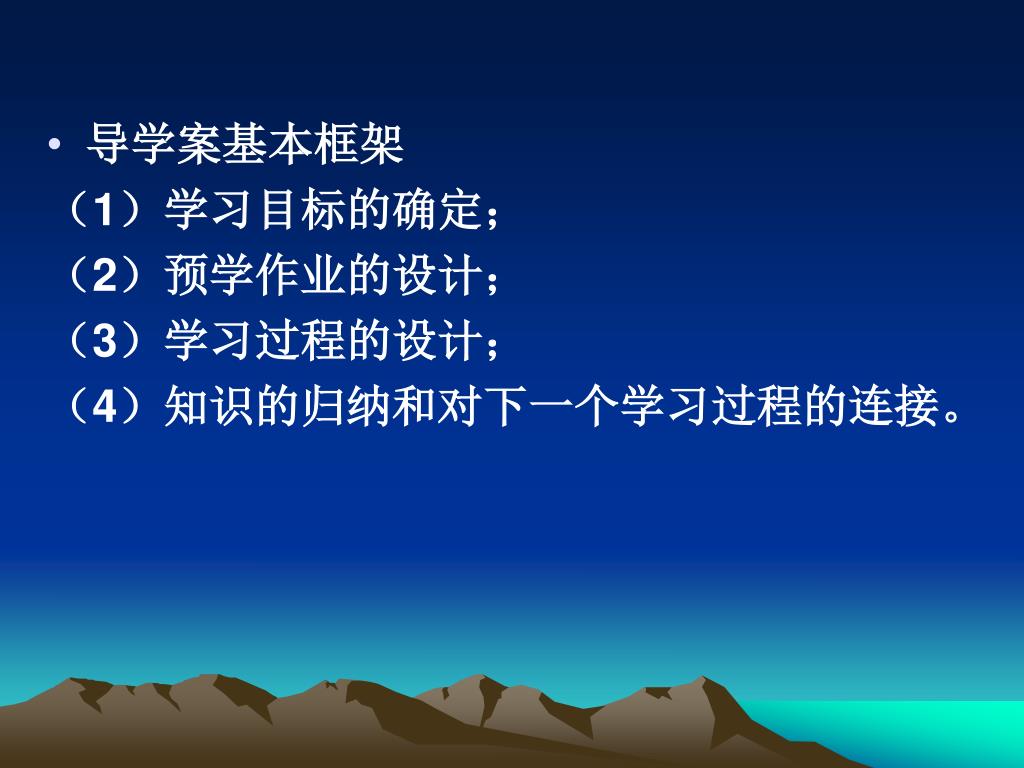 • 导学案基本框架

（1）学习目标的确定；

（2）预学作业的设计；

（3）学习过程的设计；

（4）知识的归纳和对下一个学习过程的连接。